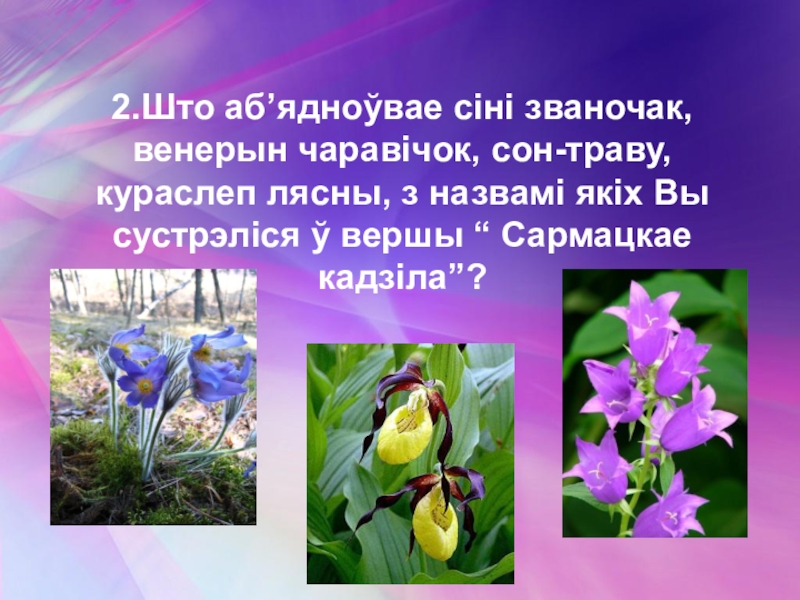 2.Што аб’ядноўвае сіні званочак, венерын чаравічок, сон-траву, кураслеп лясны, з назвамі якіх Вы сустрэліся ў вершы “ Сармацкае кадзіла”?